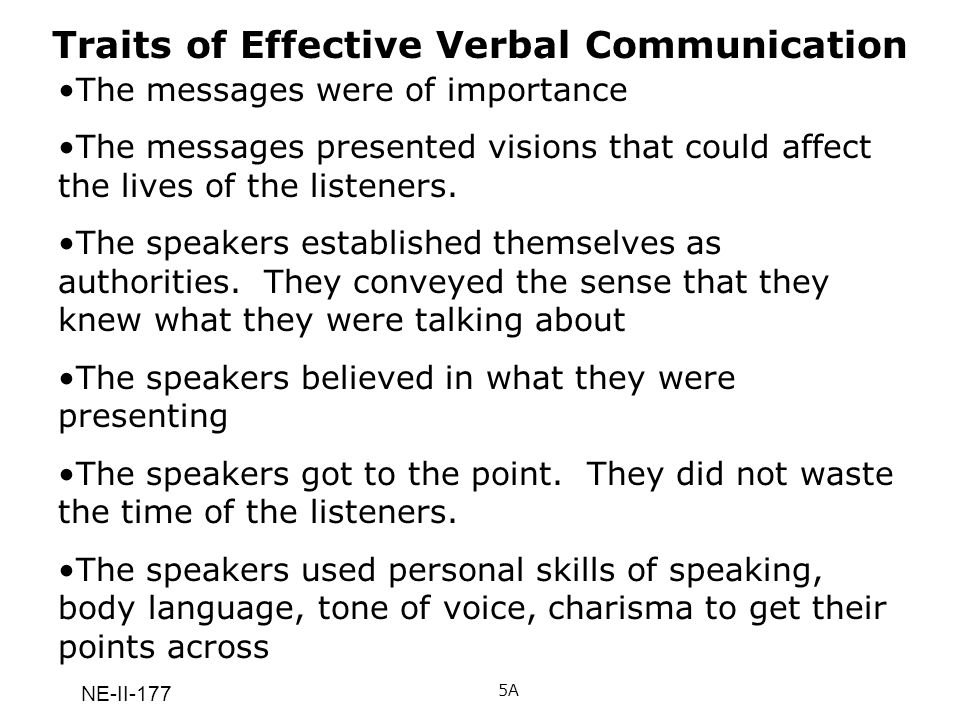 Traits of Effective Verbal Communication

•The messages were of importance

•The messages presented visions that could affect the lives of the listeners.

•The speakers established themselves as authorities. They conveyed the sense that they knew what they were talking about

•The speakers believed in what they were presenting

•The speakers got to the point. They did not waste the time of the listeners.

•The speakers used personal skills of speaking, body language, tone of voice, charisma to get their points across

NE-II-177

5A